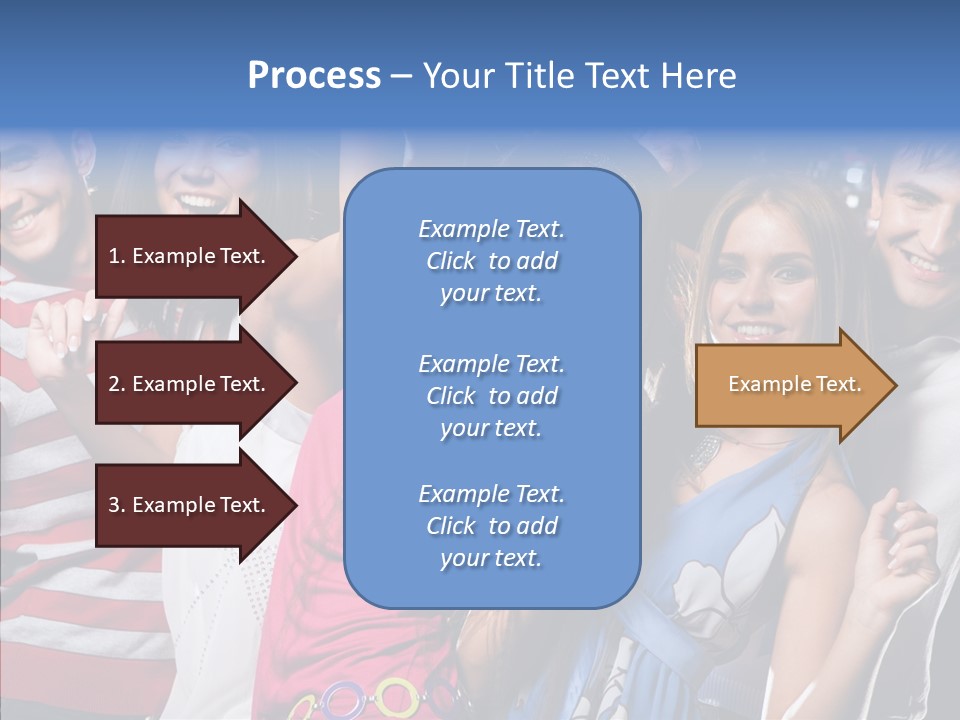 Process – Your Title Text Here

1. Example Text.

2. Example Text.

3. Example Text.

Example Text. Click to add your text.

Example Text. Click to add your text.

Example Text. Click to add your text.

Example Text.